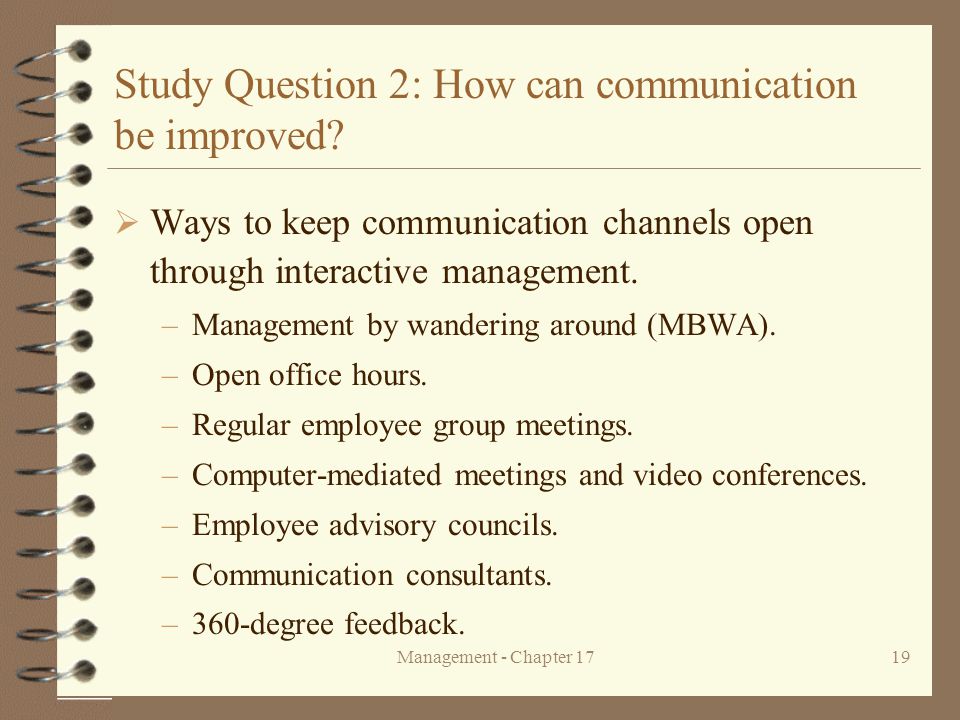 Study Question 2: How can communication be improved?

➢ Ways to keep communication channels open through interactive management.

– Management by wandering around (MBWA).
– Open office hours.
– Regular employee group meetings.
– Computer-mediated meetings and video conferences.
– Employee advisory councils.
– Communication consultants.
– 360-degree feedback.

Management - Chapter 17

19